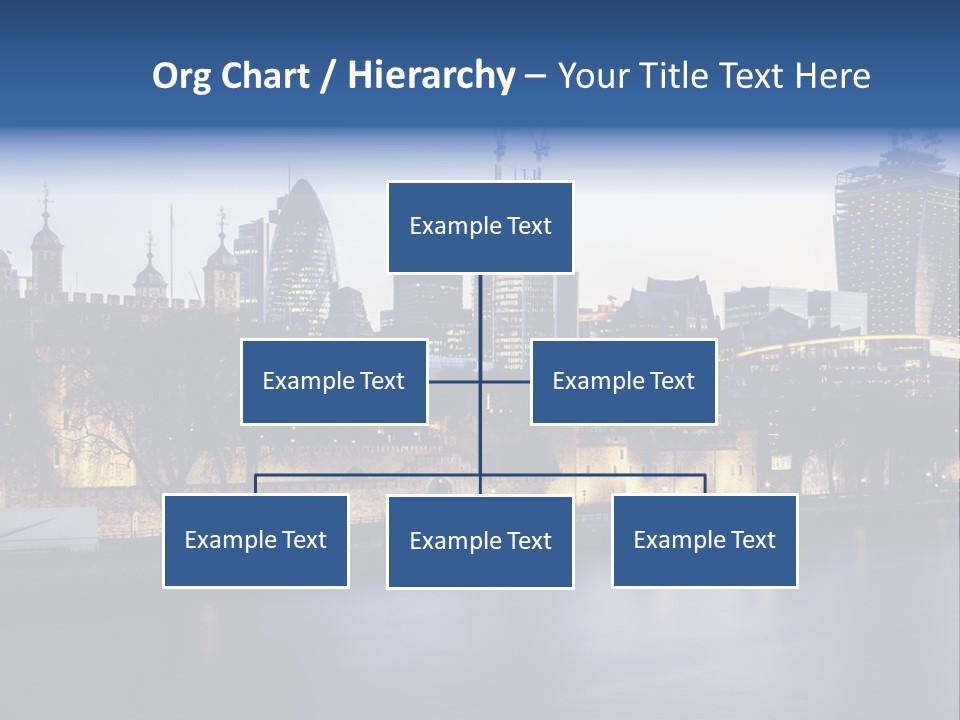 Org Chart / Hierarchy – Your Title Text Here

Example Text

Example Text

Example Text

Example Text

Example Text

Example Text